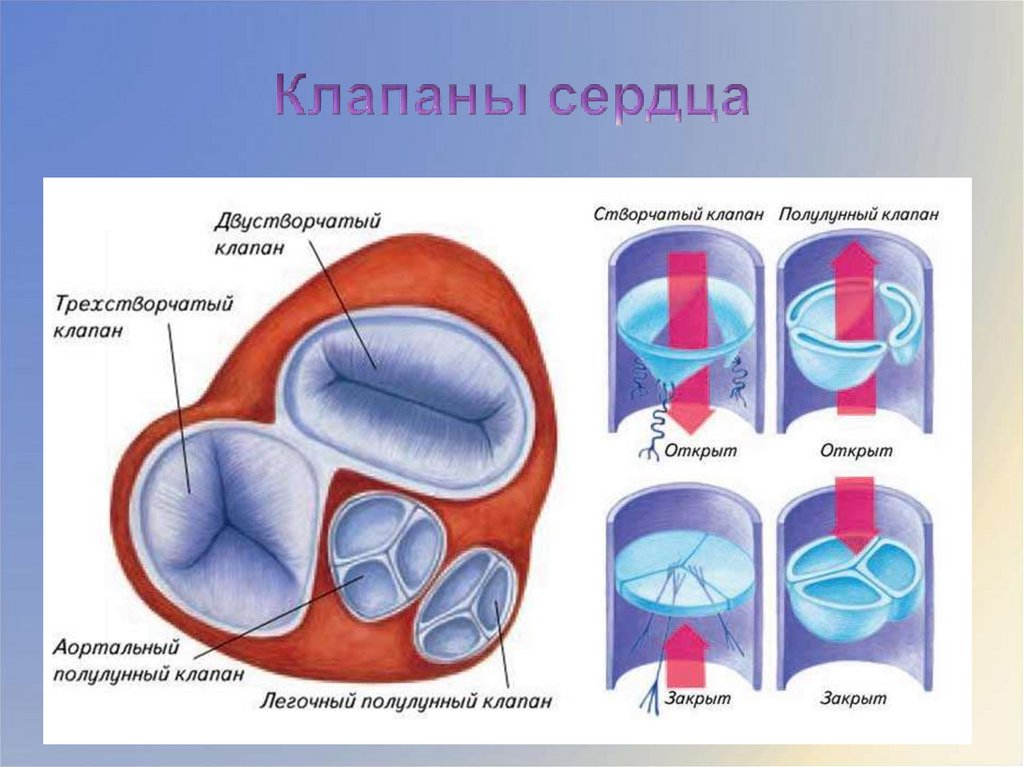 Клапаны сердца

Двустворчатый клапан

Трехстворчатый клапан

Аортальный полулунный клапан

Легочный полулунный клапан

Створчатый клапан

Полулунный клапан

Открыт

Открыт

Закрыт

Закрыт